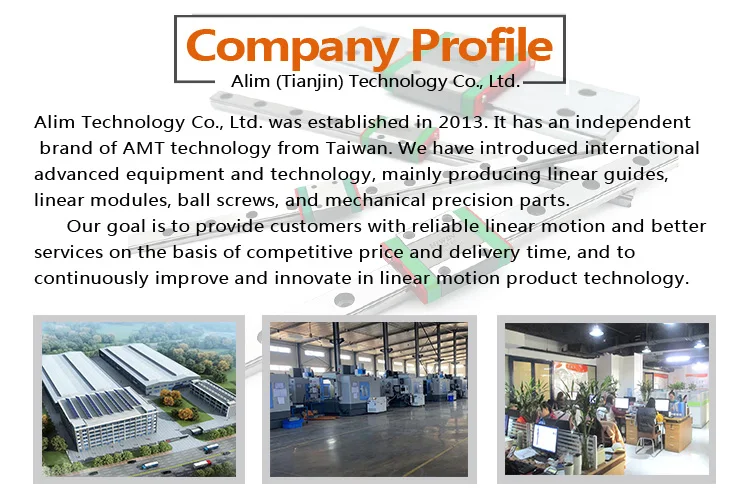 Company Profile
Alim (Tianjin) Technology Co., Ltd.

Alim Technology Co., Ltd. was established in 2013. It has an independent brand of AMT technology from Taiwan. We have introduced international advanced equipment and technology, mainly producing linear guides, linear modules, ball screws, and mechanical precision parts.

Our goal is to provide customers with reliable linear motion and better services on the basis of competitive price and delivery time, and to continuously improve and innovate in linear motion product technology.